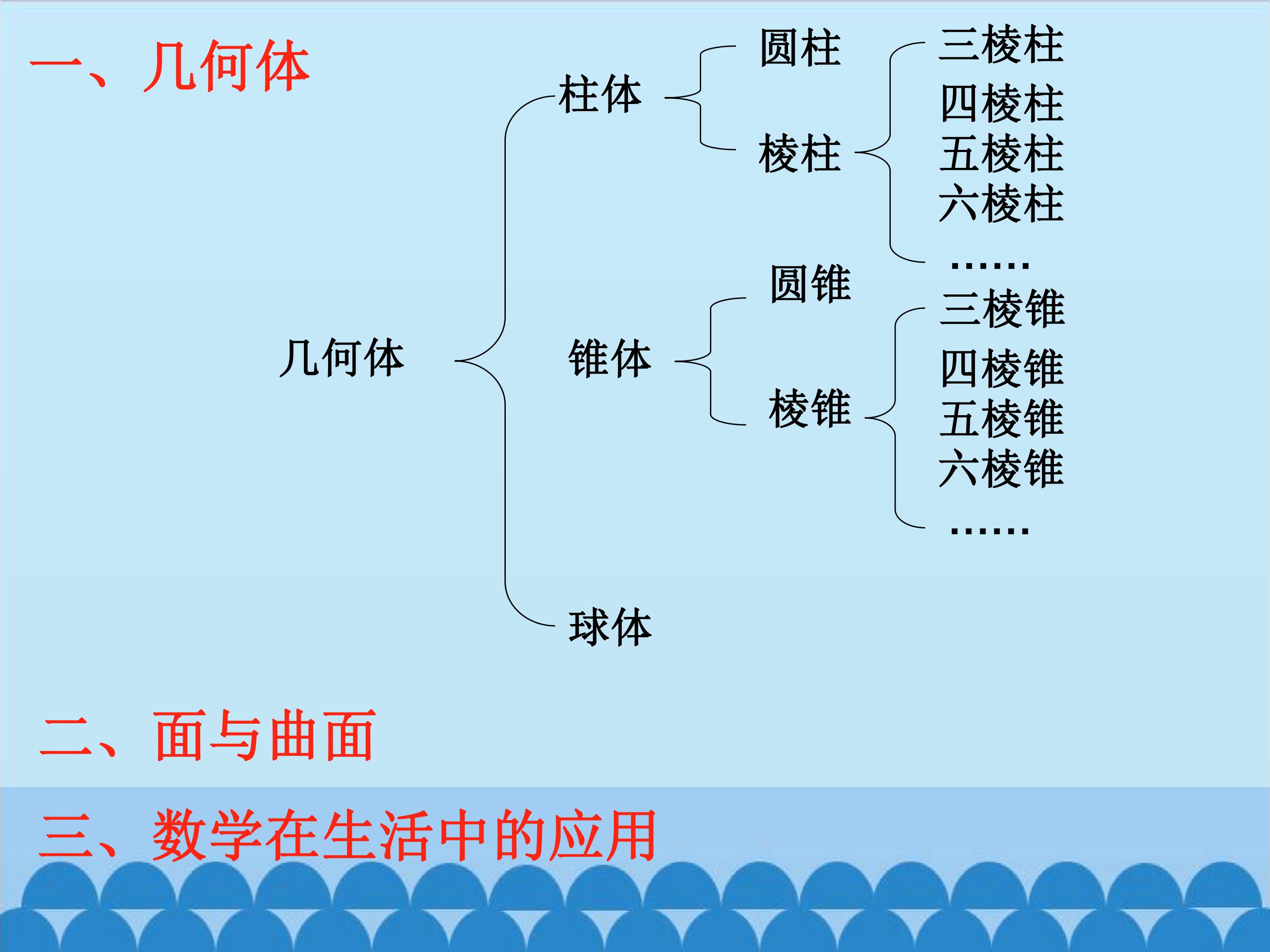 一、几何体

几何体

柱体

圆柱

棱柱

三棱柱

四棱柱

五棱柱

六棱柱

……

锥体

圆锥

棱锥

三棱锥

四棱锥

五棱锥

六棱锥

……

球体

二、面与曲面

三、数学在生活中的应用